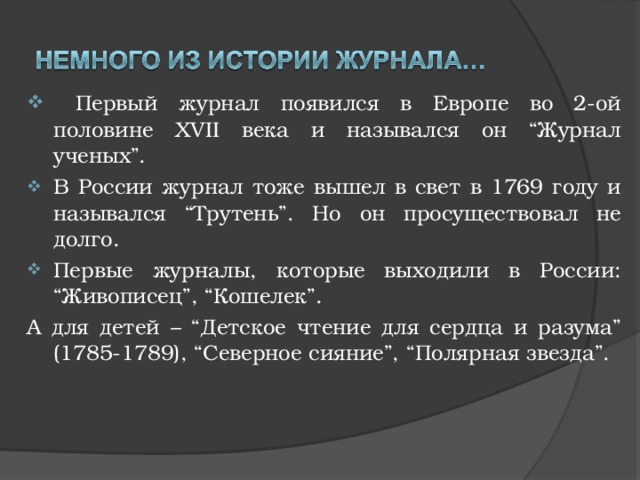 НЕМНОГО ИЗ ИСТОРИИ ЖУРНАЛА…

❖ Первый журнал появился в Европе во 2-ой половине XVII века и назывался он “Журнал ученых”.

❖ В России журнал тоже вышел в свет в 1769 году и назывался “Трутень”. Но он просуществовал не долго.

❖ Первые журналы, которые выходили в России: “Живописец”, “Кошелек”.

А для детей – “Детское чтение для сердца и разума” (1785-1789), “Северное сияние”, “Полярная звезда”.